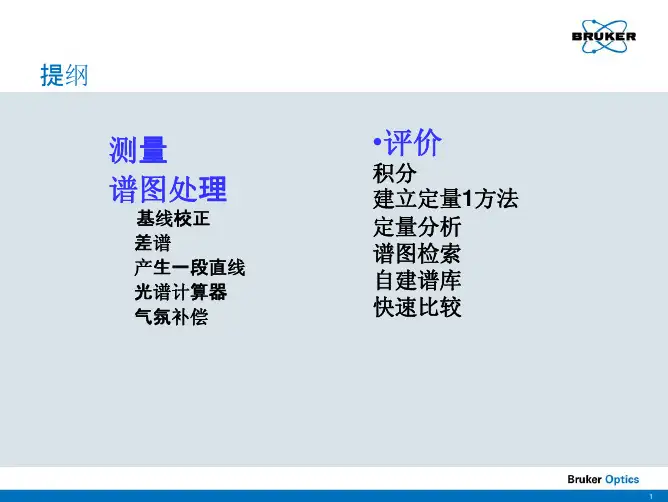 BRUKER

提纲

测量
谱图处理
基线校正
差谱
产生一段直线
光谱计算器
气氛补偿

•评价
积分
建立定量1方法
定量分析
谱图检索
自建谱库
快速比较

Bruker Optics

1